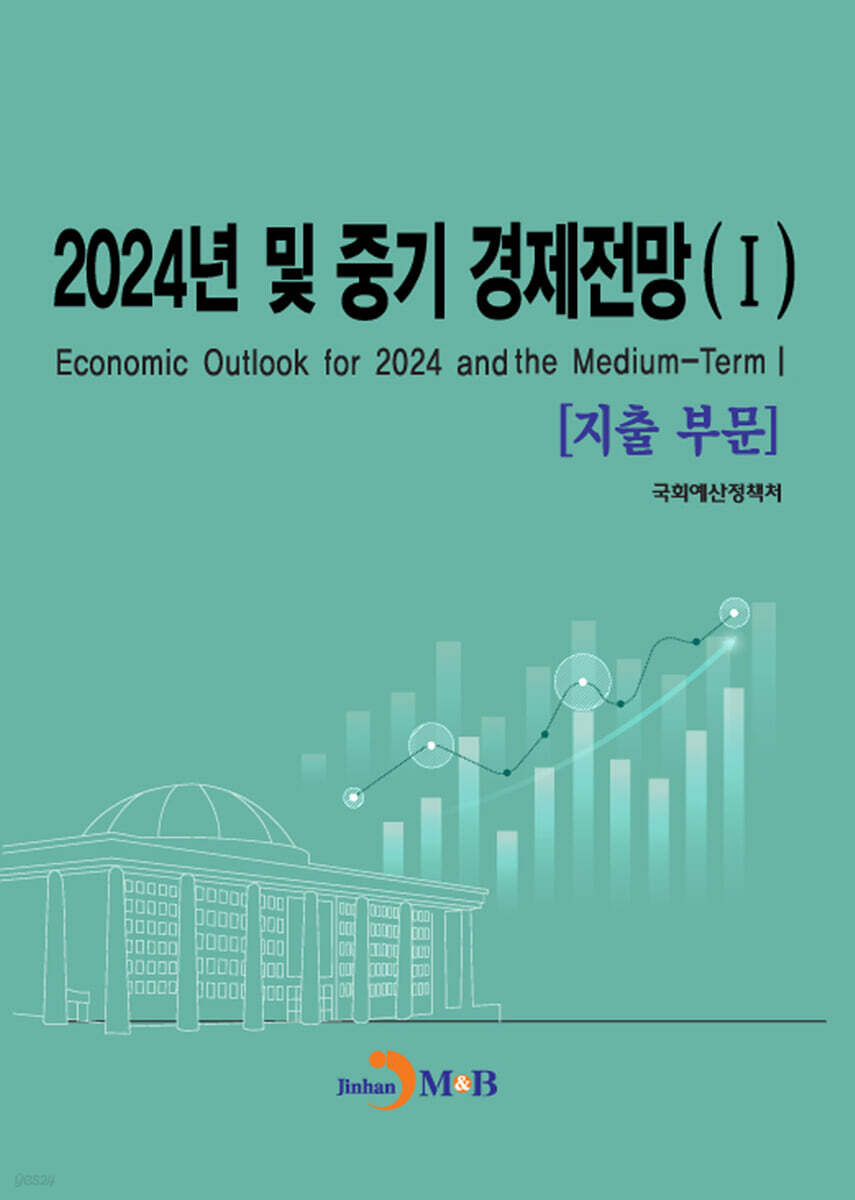 2024년 및 중기 경제전망(Ⅰ)

Economic Outlook for 2024 and the Medium-Term Ⅰ

[지출 부문]

국회예산정책처

Jinhan M&B

yes24